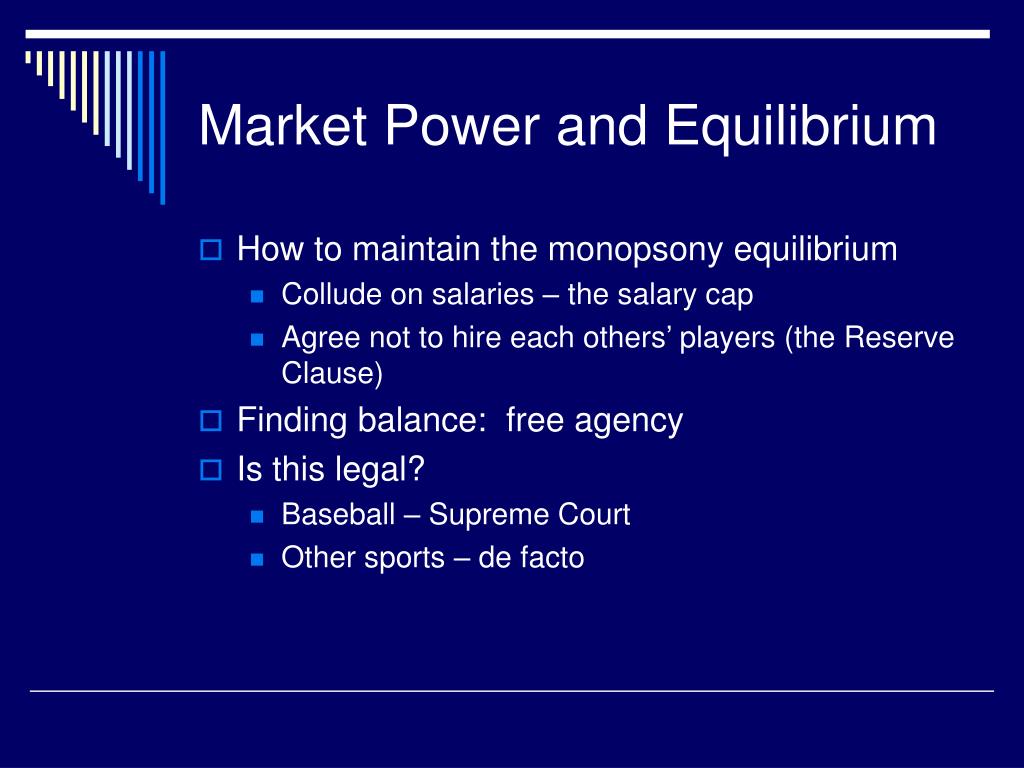 Market Power and Equilibrium

How to maintain the monopsony equilibrium

Collude on salaries – the salary cap

Agree not to hire each others’ players (the Reserve Clause)

Finding balance:  free agency

Is this legal?

Baseball – Supreme Court

Other sports – de facto